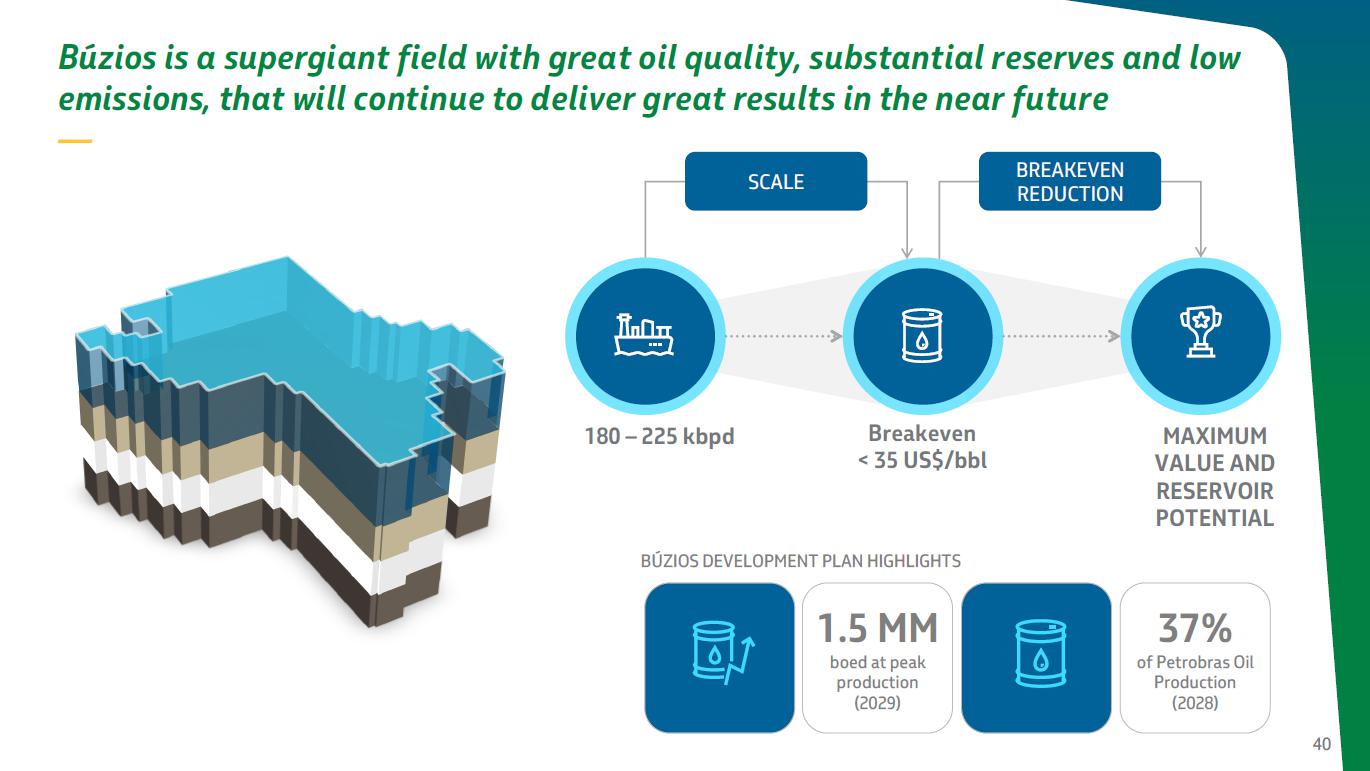 Búzios is a supergiant field with great oil quality, substantial reserves and low emissions, that will continue to deliver great results in the near future

SCALE

BREAKEVEN REDUCTION

180 – 225 kbpd

Breakeven < 35 US$/bbl

MAXIMUM VALUE AND RESERVOIR POTENTIAL

BÚZIOS DEVELOPMENT PLAN HIGHLIGHTS

1.5 MM
boed at peak production (2029)

37%
of Petrobras Oil Production (2028)

40